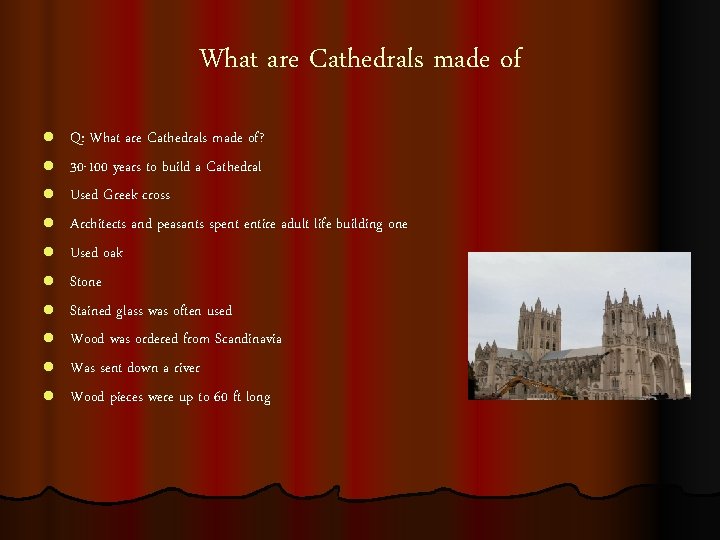 What are Cathedrals made of

- Q: What are Cathedrals made of?
- 30-100 years to build a Cathedral
- Used Greek cross
- Architects and peasants spent entire adult life building one
- Used oak
- Stone
- Stained glass was often used
- Wood was ordered from Scandinavia
- Was sent down a river
- Wood pieces were up to 60 ft long